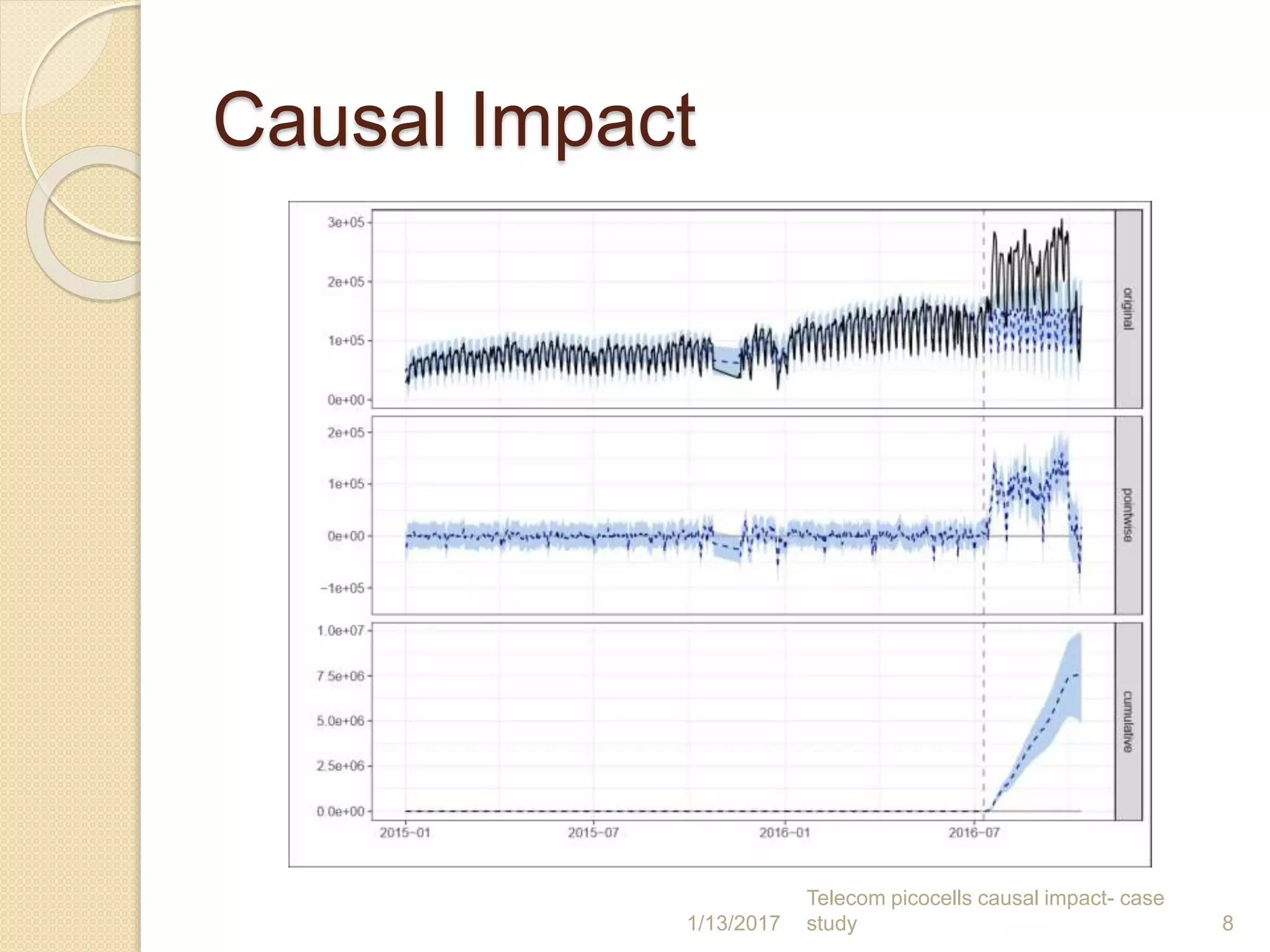 Causal Impact

3e+05
2e+05
1e+05
0e+00
original

2e+05
1e+05
0e+00
−1e+05
pointwise

1.0e+07
7.5e+06
5.0e+06
2.5e+06
0.0e+00
cumulative

2015−01
2015−07
2016−01
2016−07

1/13/2017

Telecom picocells causal impact- case study

8